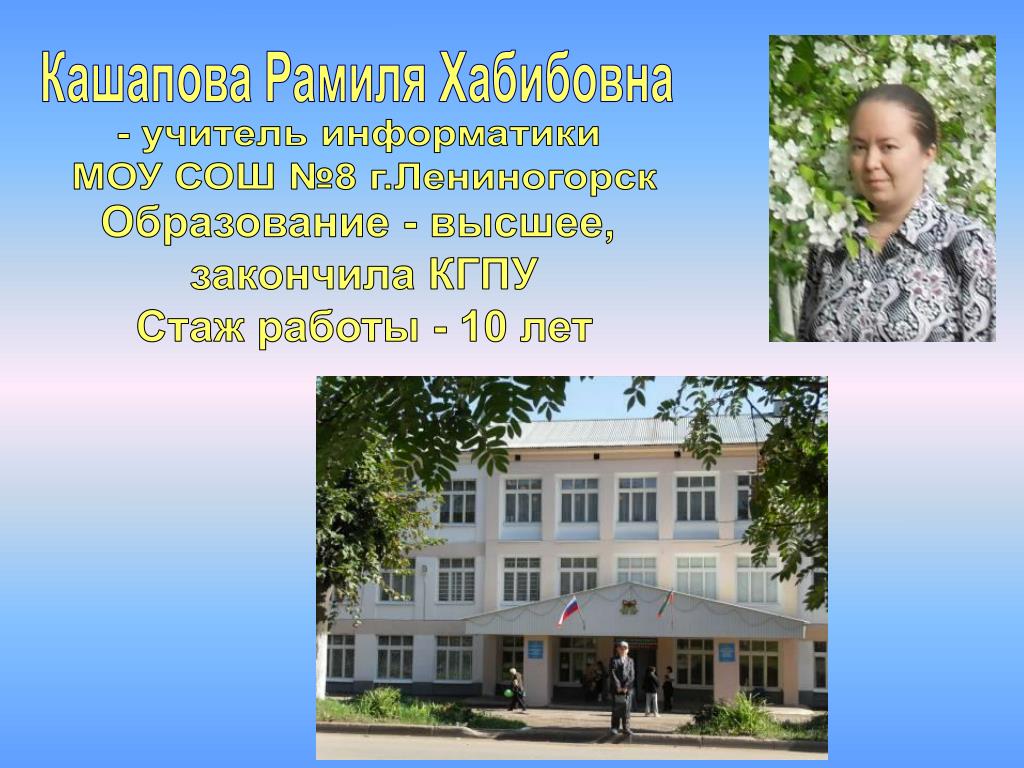 Кашапова Рамиля Хабибовна
- учитель информатики
МОУ СОШ №8 г.Лениногорск
Образование - высшее, закончила КГПУ
Стаж работы - 10 лет